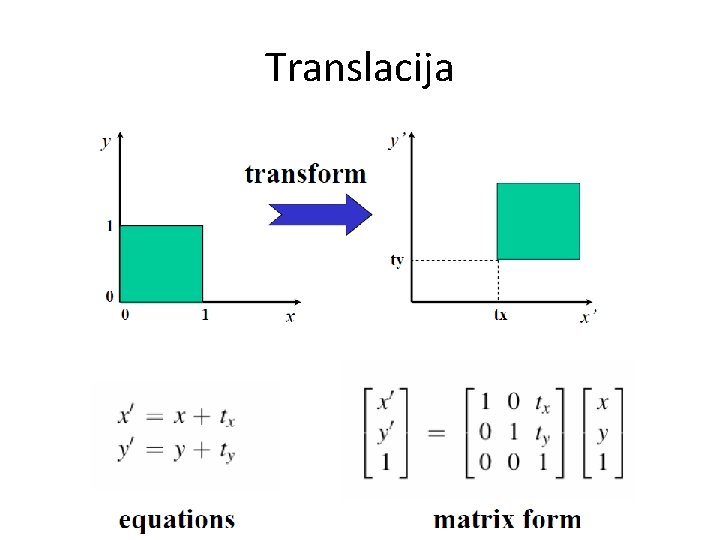 Translacija

y

1

0

0

1

x

transform

y'

ty

tx

x'

$x' = x + t_x$
$y' = y + t_y$

$\begin{bmatrix} x' \\ y' \\ 1 \end{bmatrix} = \begin{bmatrix} 1 & 0 & t_x \\ 0 & 1 & t_y \\ 0 & 0 & 1 \end{bmatrix} \begin{bmatrix} x \\ y \\ 1 \end{bmatrix}$

equations

matrix form